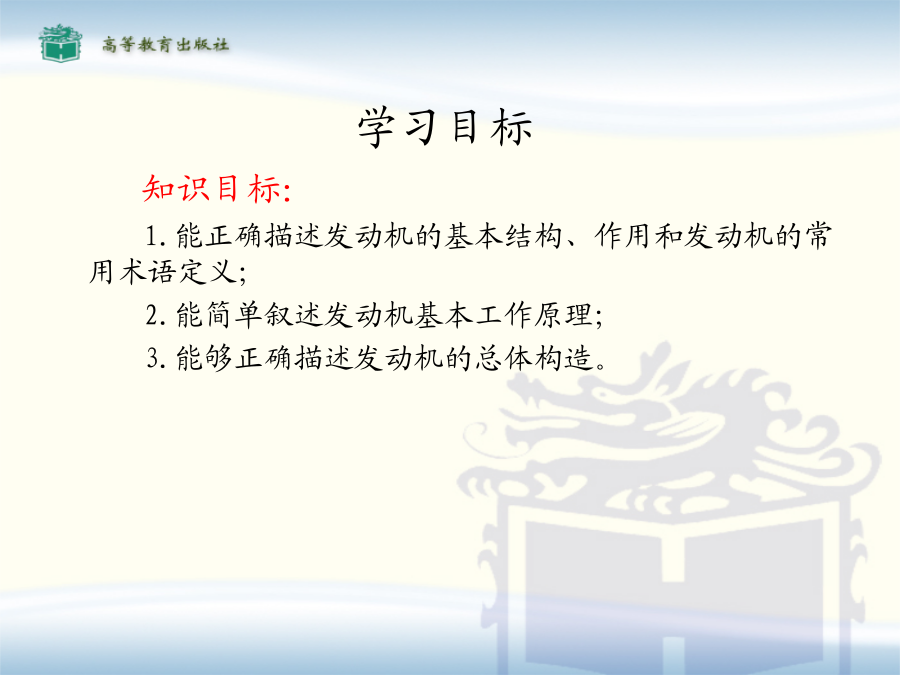 高等教育出版社

学习目标

知识目标:

1. 能正确描述发动机的基本结构、作用和发动机的常用术语定义;

2. 能简单叙述发动机基本工作原理;

3. 能够正确描述发动机的总体构造。